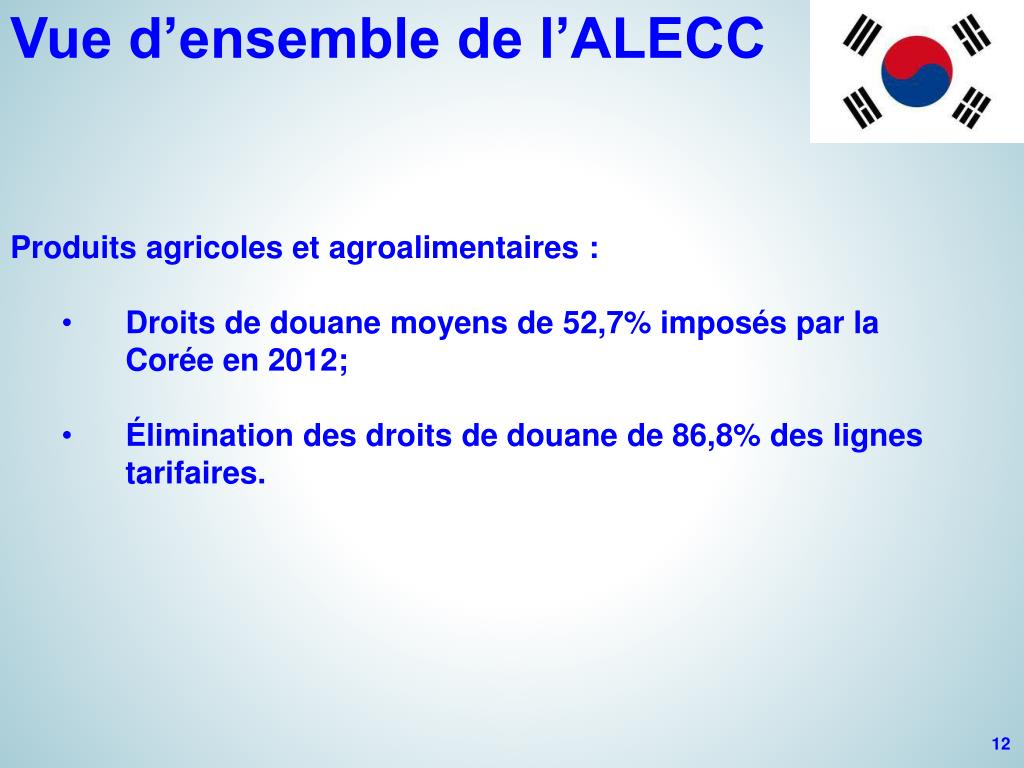 Vue d’ensemble de l’ALECC

Produits agricoles et agroalimentaires :

• Droits de douane moyens de 52,7% imposés par la Corée en 2012;

• Élimination des droits de douane de 86,8% des lignes tarifaires.

12